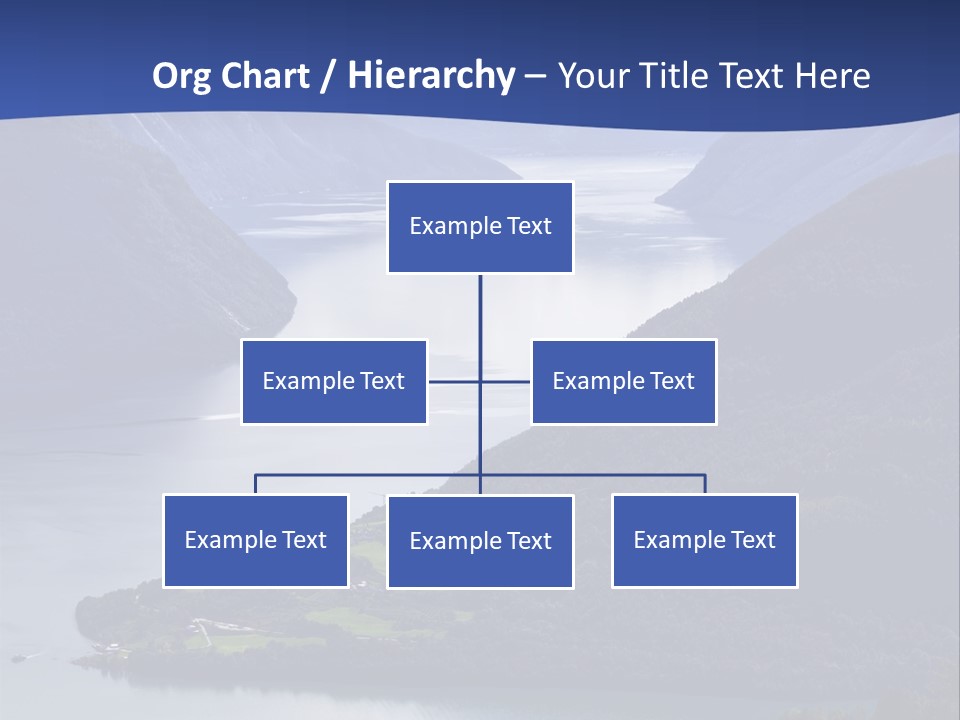 Org Chart / Hierarchy – Your Title Text Here

Example Text

Example Text

Example Text

Example Text

Example Text

Example Text